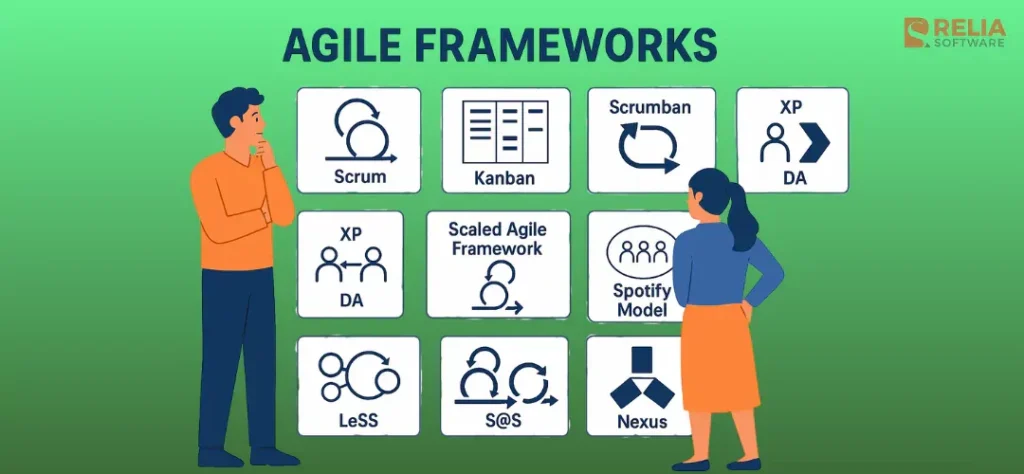 AGILE FRAMEWORKS

RELIA SOFTWARE

Scrum

Kanban

Scrumban

XP

DA

XP

DA

Scaled Agile Framework

Spotify Model

LeSS

S@S

Nexus